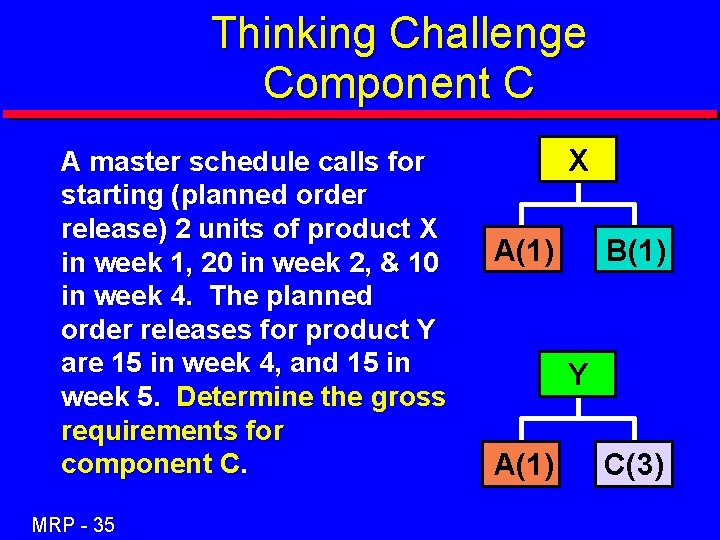 Thinking Challenge
Component C

A master schedule calls for starting (planned order release) 2 units of product X in week 1, 20 in week 2, & 10 in week 4. The planned order releases for product Y are 15 in week 4, and 15 in week 5. Determine the gross requirements for component C.

X
A(1)
B(1)

Y
A(1)
C(3)

MRP - 35